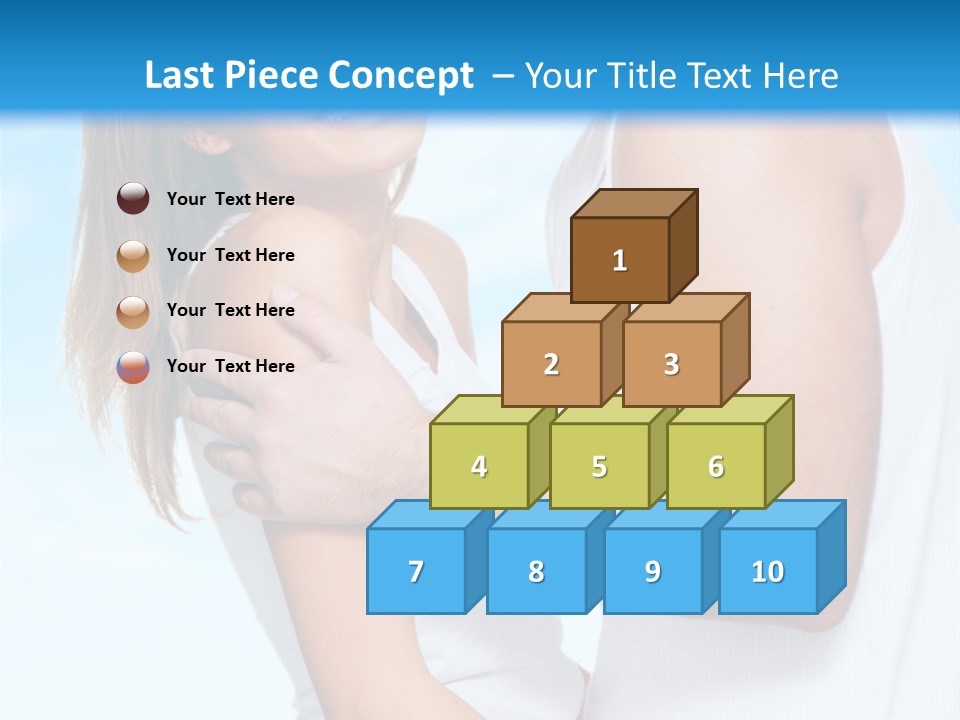 Last Piece Concept – Your Title Text Here

Your Text Here

Your Text Here

Your Text Here

Your Text Here

1

2 3

4 5 6

7 8 9 10